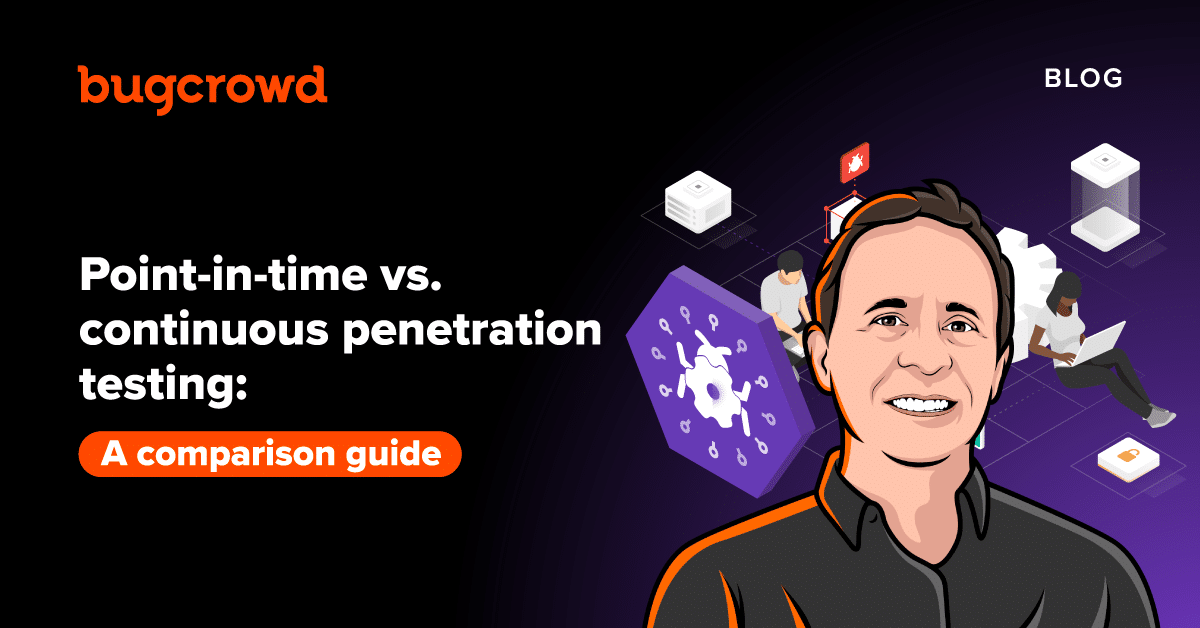 bugcrowd

BLOG

Point-in-time vs. continuous penetration testing:

A comparison guide